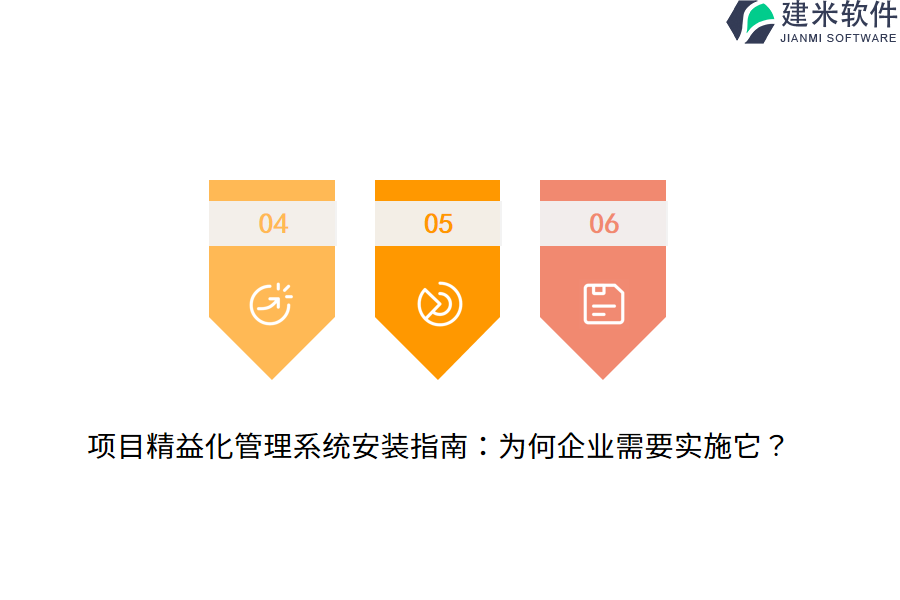 建米软件
JIANMI SOFTWARE

04

05

06

项目精益化管理系统安装指南：为何企业需要实施它？